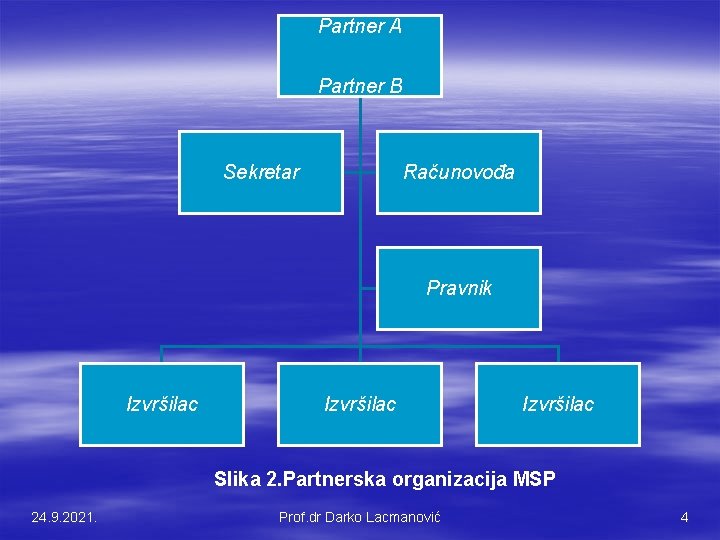 Partner A

Partner B

Sekretar

Računovođa

Pravnik

Izvršilac

Izvršilac

Izvršilac

Slika 2.Partnerska organizacija MSP

24.9.2021.

Prof.dr Darko Lacmanović

4